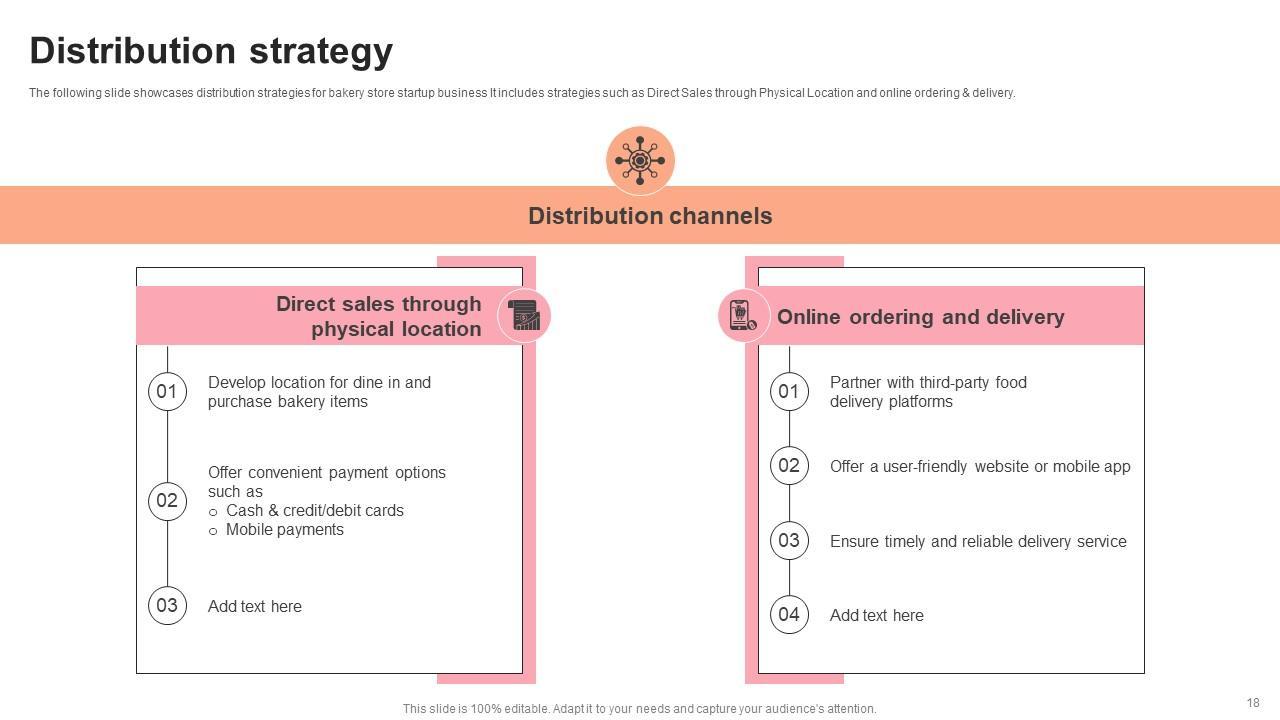 Distribution strategy

The following slide showcases distribution strategies for bakery store startup business It includes strategies such as Direct Sales through Physical Location and online ordering & delivery.

Distribution channels

Direct sales through physical location

01 Develop location for dine in and purchase bakery items

02 Offer convenient payment options such as
o Cash & credit/debit cards
o Mobile payments

03 Add text here

Online ordering and delivery

01 Partner with third-party food delivery platforms

02 Offer a user-friendly website or mobile app

03 Ensure timely and reliable delivery service

04 Add text here

This slide is 100% editable. Adapt it to your needs and capture your audience's attention.

18